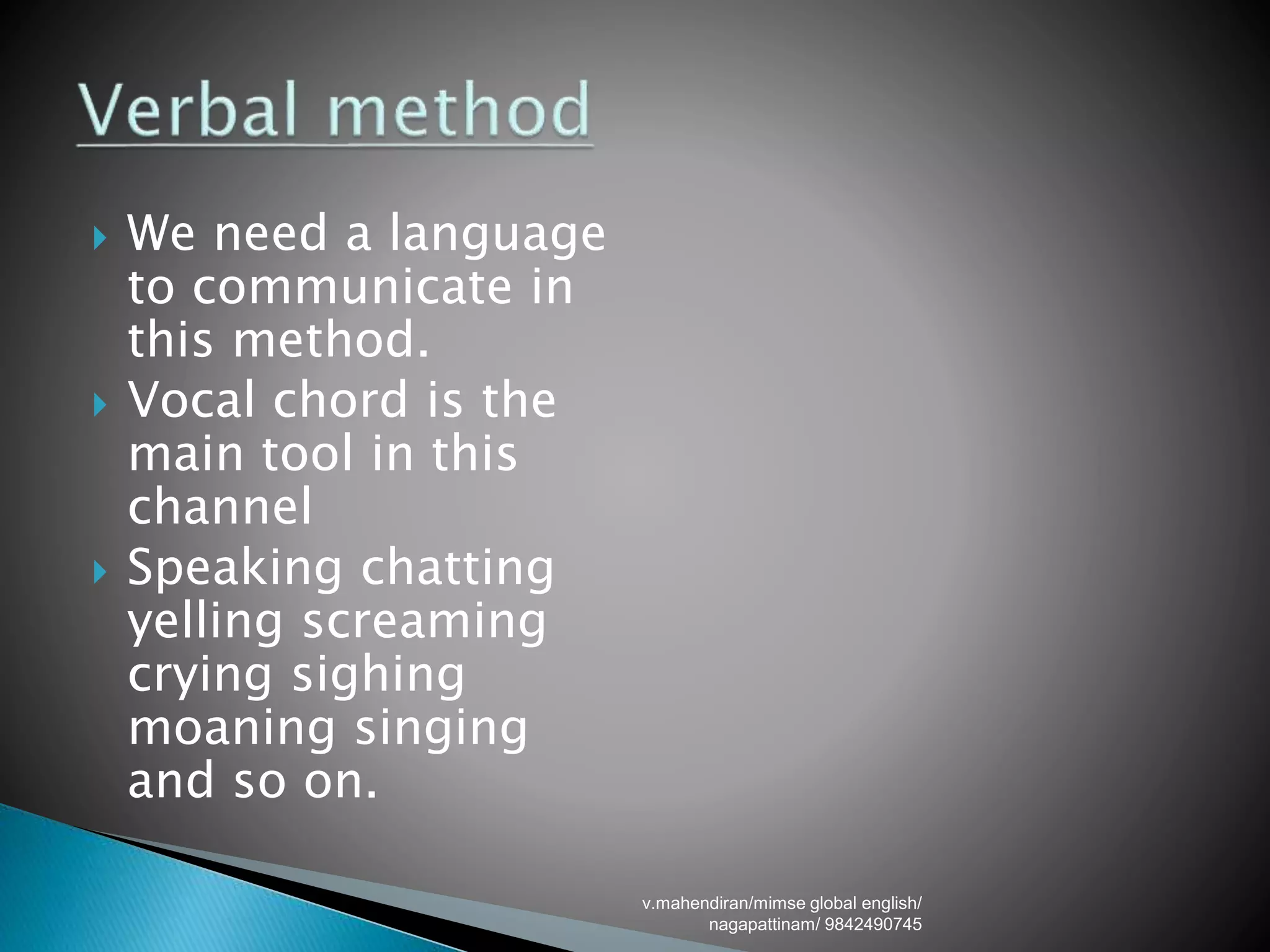 Verbal method

We need a language to communicate in this method.

Vocal chord is the main tool in this channel

Speaking chatting yelling screaming crying sighing moaning singing and so on.

v.mahendiran/mimse global english/ nagapattinam/ 9842490745